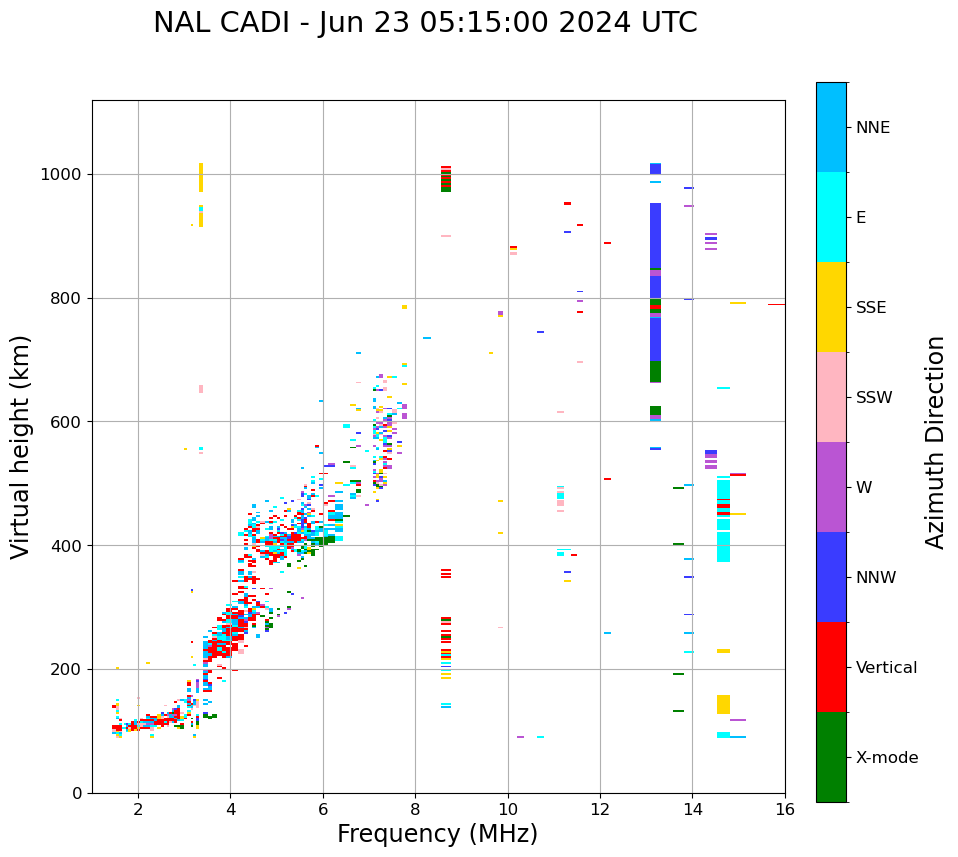 NAL CADI - Jun 23 05:15:00 2024 UTC

Virtual height (km)

1000
800
600
400
200
0

2
4
6
8
10
12
14
16

Frequency (MHz)

NNE
E
SSE
SSW
W
NNW
Vertical
X-mode

Azimuth Direction